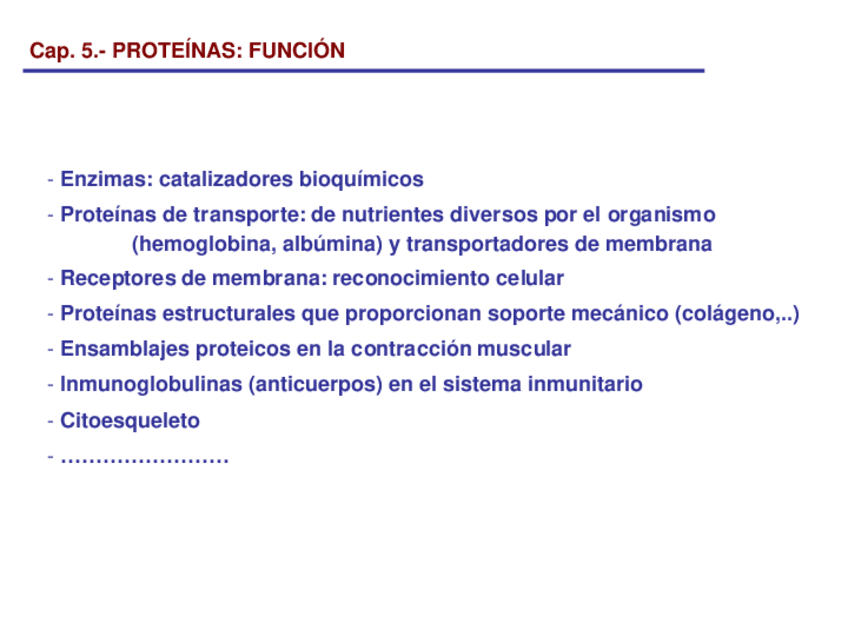 Cap. 5.- PROTEÍNAS: FUNCIÓN

- Enzimas: catalizadores bioquímicos
- Proteínas de transporte: de nutrientes diversos por el organismo (hemoglobina, albúmina) y transportadores de membrana
- Receptores de membrana: reconocimiento celular
- Proteínas estructurales que proporcionan soporte mecánico (colágeno,..)
- Ensamblajes proteicos en la contracción muscular
- Inmunoglobulinas (anticuerpos) en el sistema inmunitario
- Citoesqueleto
- ……………………